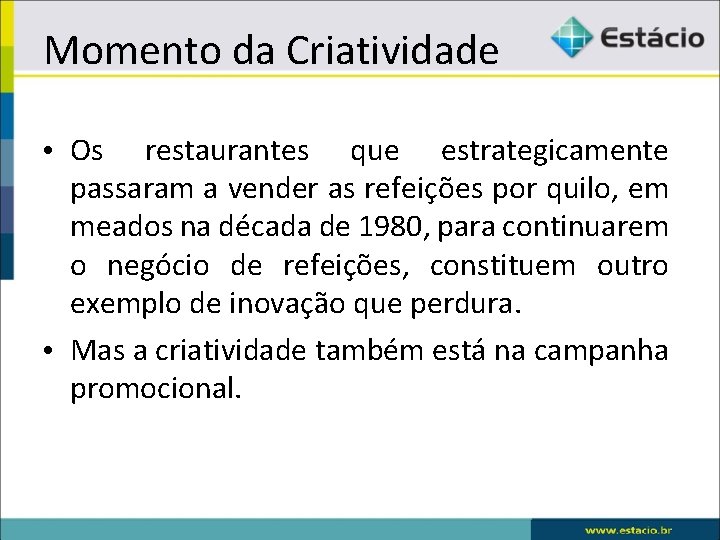 Momento da Criatividade

Estácio

• Os restaurantes que estrategicamente passaram a vender as refeições por quilo, em meados na década de 1980, para continuarem o negócio de refeições, constituem outro exemplo de inovação que perdura.

• Mas a criatividade também está na campanha promocional.

www.estacio.br